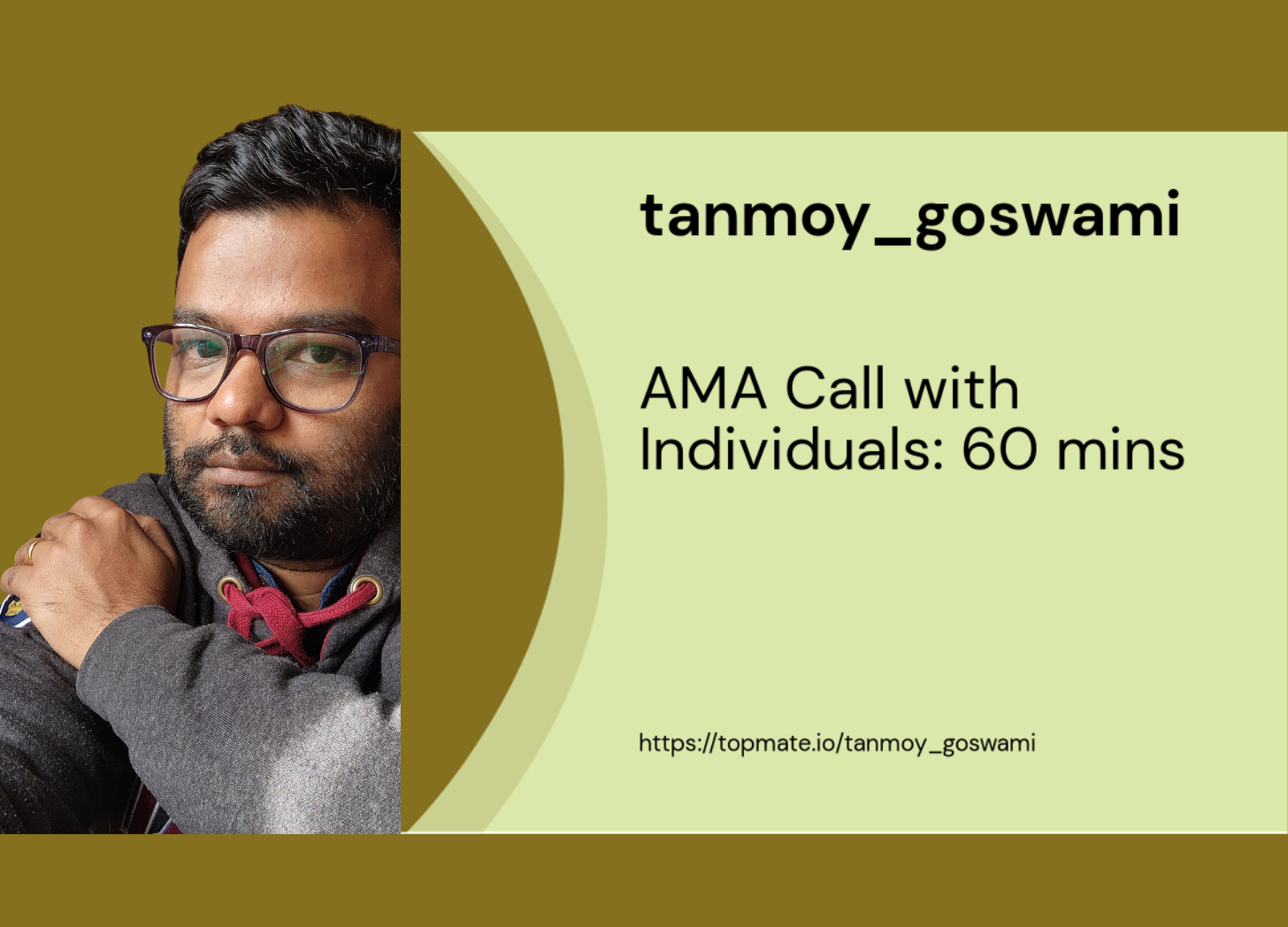 tanmoy_goswami

AMA Call with Individuals: 60 mins

https://topmate.io/tanmoy_goswami